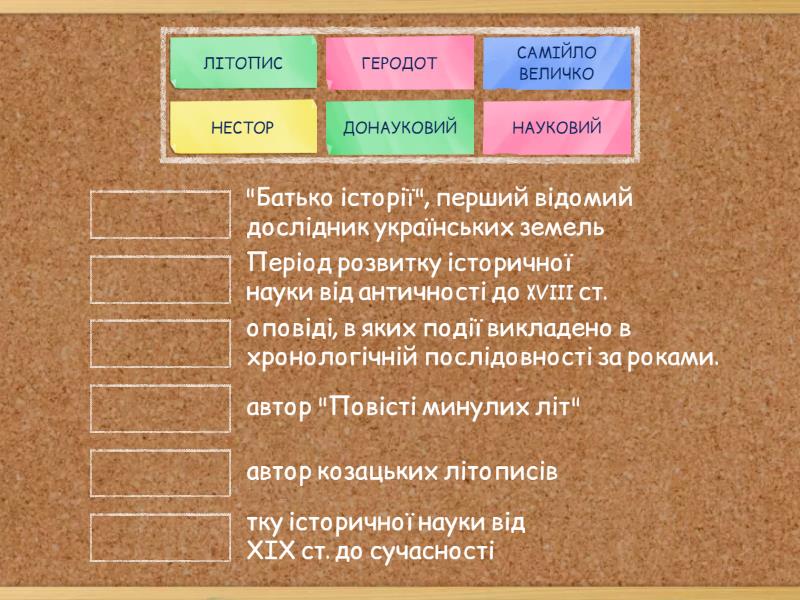 ЛІТОПИС

ГЕРОДОТ

САМІЙЛО ВЕЛИЧКО

НЕСТОР

ДОНАУКОВИЙ

НАУКОВИЙ

"Батько історії", перший відомий дослідник українських земель

Період розвитку історичної науки від античності до XVIII ст.

оповіді, в яких події викладено в хронологічній послідовності за роками.

автор "Повісті минулих літ"

автор козацьких літописів

тку історичної науки від XIX ст. до сучасності